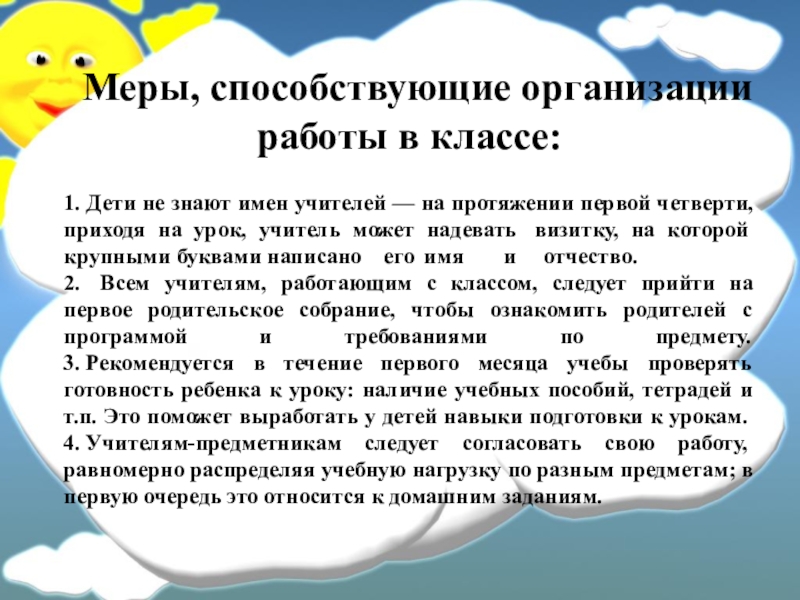 Меры, способствующие организации работы в классе:

1. Дети не знают имен учителей — на протяжении первой четверти, приходя на урок, учитель может надевать визитку, на которой крупными буквами написано его имя и отчество.
2. Всем учителям, работающим с классом, следует прийти на первое родительское собрание, чтобы ознакомить родителей с программой и требованиями по предмету.
3. Рекомендуется в течение первого месяца учебы проверять готовность ребенка к уроку: наличие учебных пособий, тетрадей и т.п. Это поможет выработать у детей навыки подготовки к урокам.
4. Учителям-предметникам следует согласовать свою работу, равномерно распределяя учебную нагрузку по разным предметам; в первую очередь это относится к домашним заданиям.